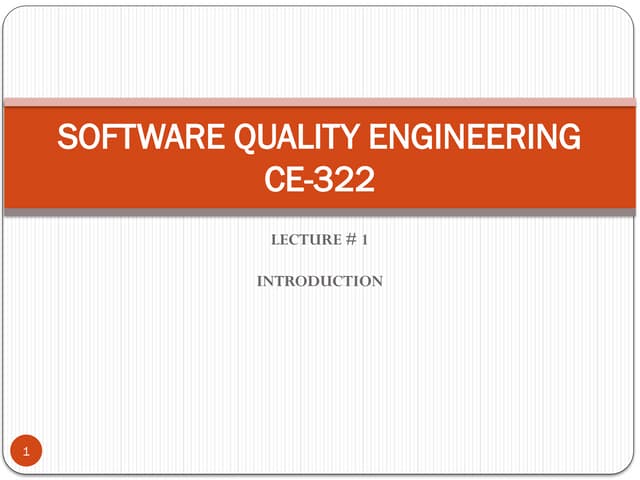 SOFTWARE QUALITY ENGINEERING
CE-322

LECTURE # 1

INTRODUCTION

1